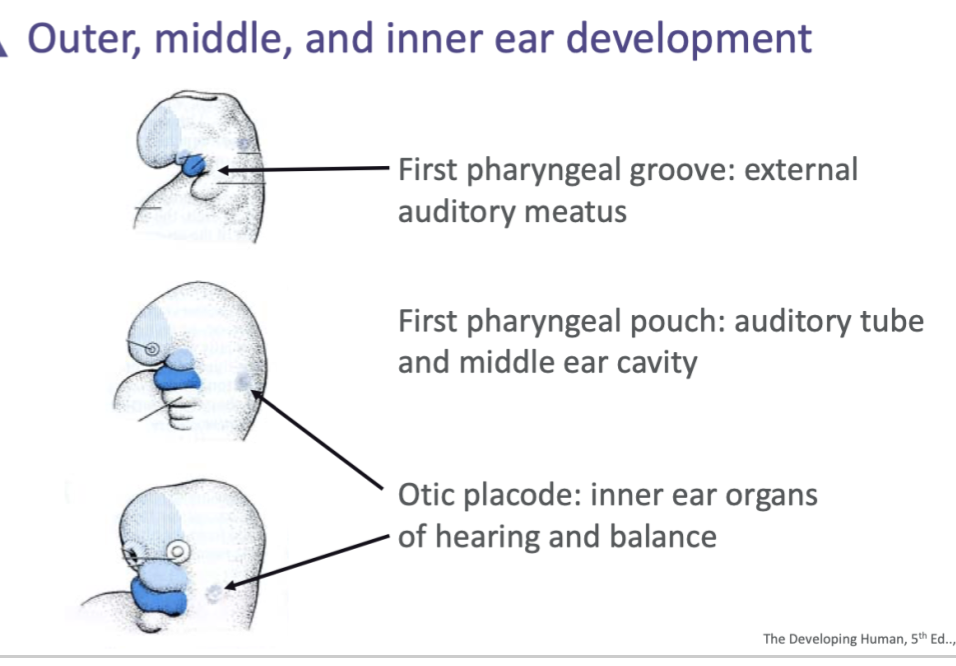 Outer, middle, and inner ear development

First pharyngeal groove: external auditory meatus

First pharyngeal pouch: auditory tube and middle ear cavity

Otic placode: inner ear organs of hearing and balance

The Developing Human, 5$^{th}$ Ed..,